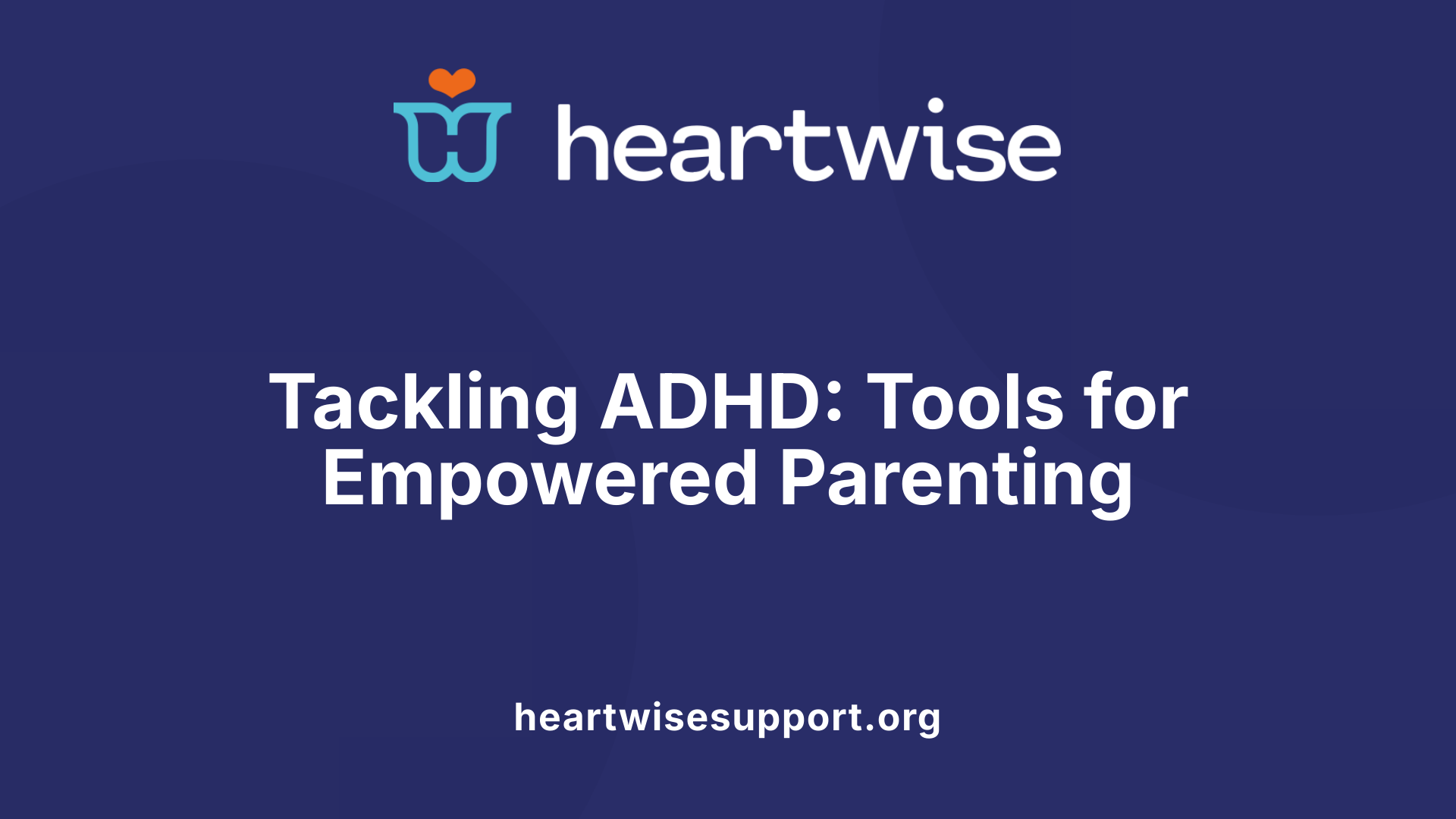 heartwise

Tackling ADHD: Tools for Empowered Parenting

heartwisesupport.org